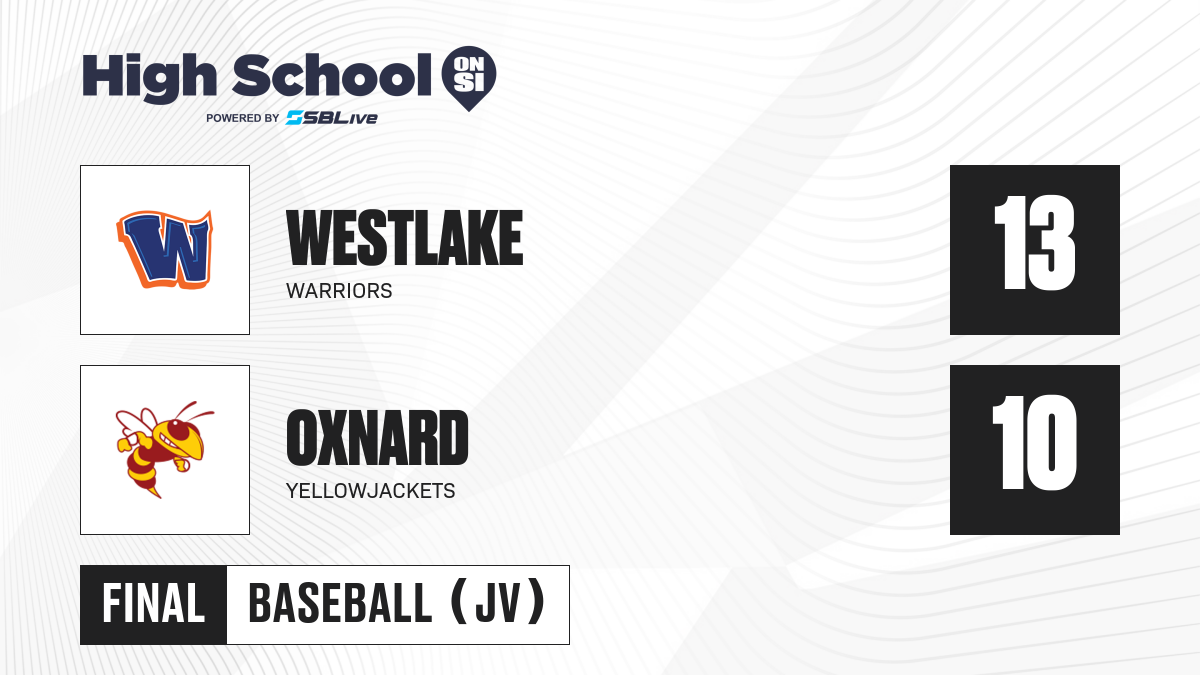 High School ON SI
POWERED BY SBLive

W

WESTLAKE
WARRIORS

13

OXNARD
YELLOWJACKETS

10

FINAL BASEBALL (JV)